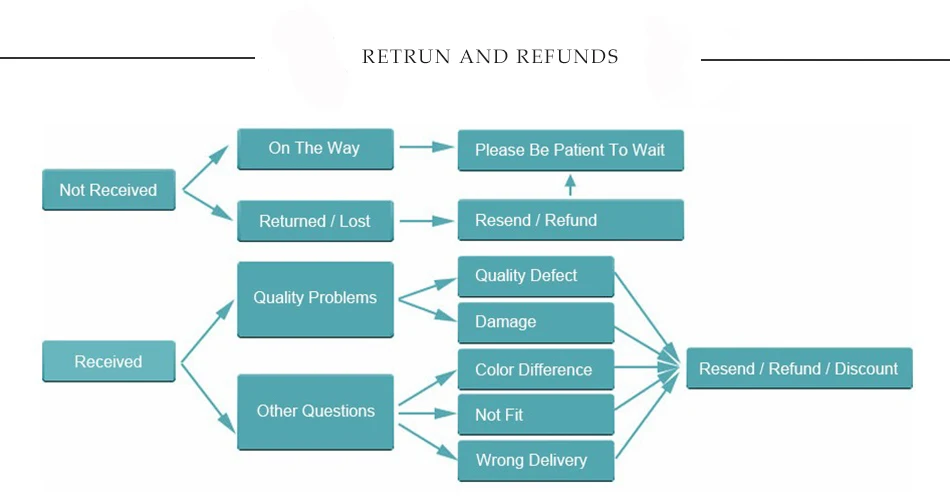 RETRUN AND REFUNDS

Not Received

On The Way

Please Be Patient To Wait

Returned / Lost

Resend / Refund

Received

Quality Problems

Quality Defect

Damage

Other Questions

Color Difference

Not Fit

Wrong Delivery

Resend / Refund / Discount